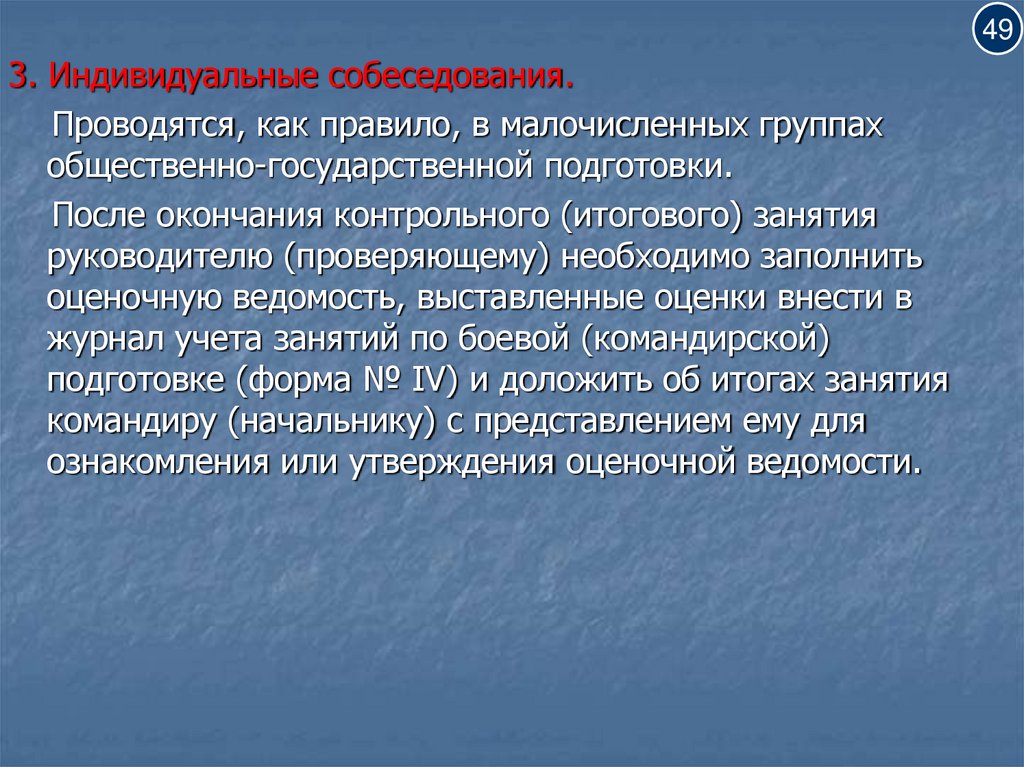 49

3. Индивидуальные собеседования.

Проводятся, как правило, в малочисленных группах общественно-государственной подготовки.

После окончания контрольного (итогового) занятия руководителю (проверяющему) необходимо заполнить оценочную ведомость, выставленные оценки внести в журнал учета занятий по боевой (командирской) подготовке (форма № IV) и доложить об итогах занятия командиру (начальнику) с представлением ему для ознакомления или утверждения оценочной ведомости.